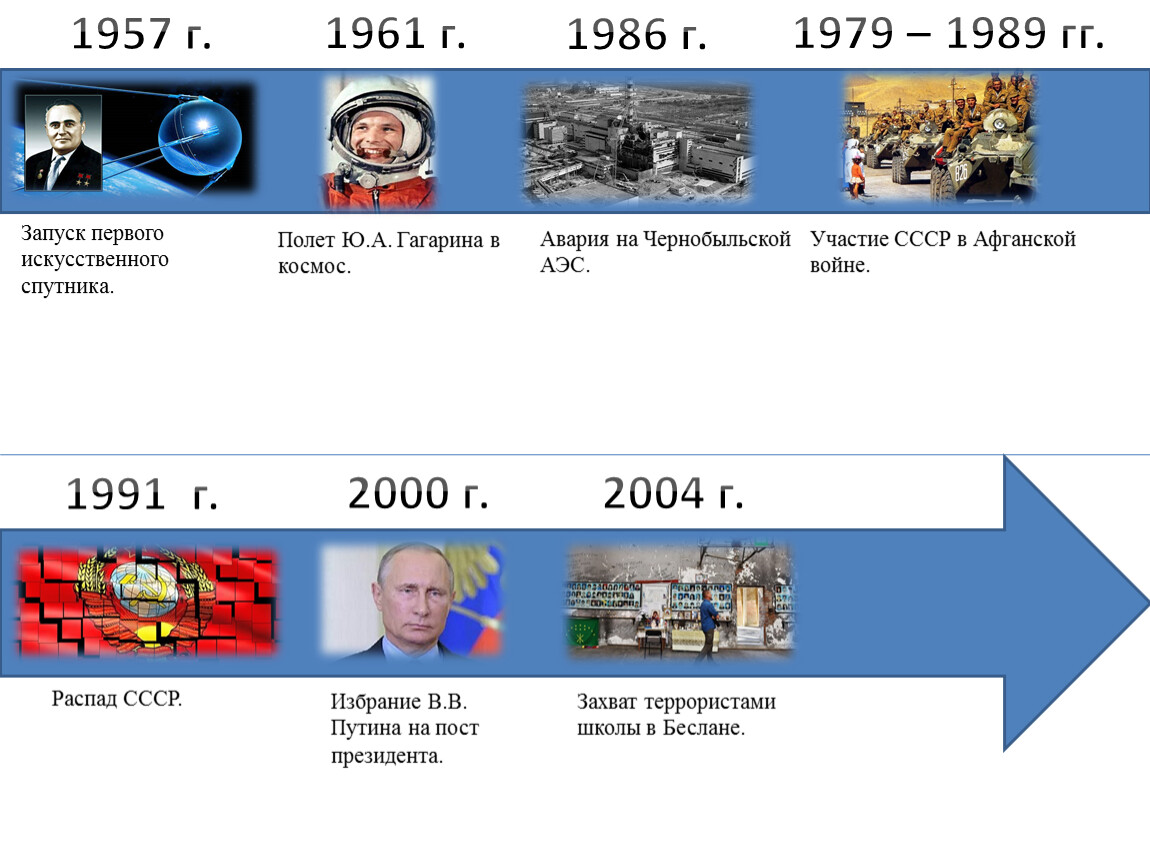 1957 г.

Запуск первого искусственного спутника.

1961 г.

Полет Ю.А. Гагарина в космос.

1986 г.

Авария на Чернобыльской АЭС.

1979 – 1989 гг.

Участие СССР в Афганской войне.

1991 г.

Распад СССР.

2000 г.

Избрание В.В. Путина на пост президента.

2004 г.

Захват террористами школы в Беслане.